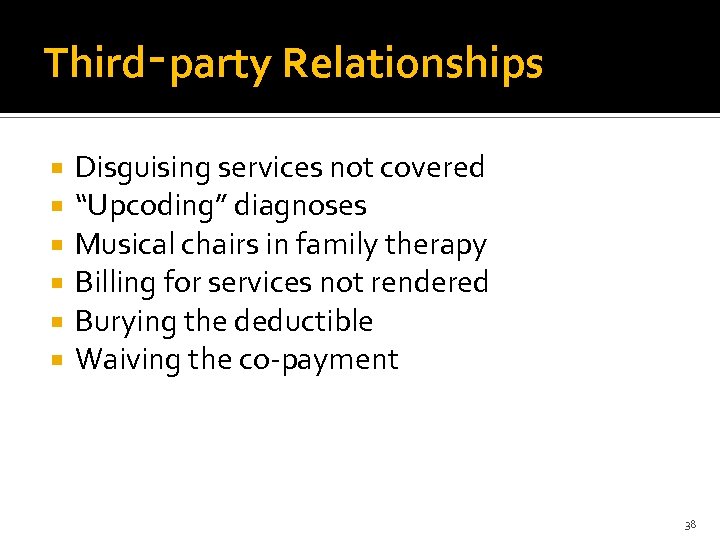 Third-party Relationships

- Disguising services not covered
- “Upcoding” diagnoses
- Musical chairs in family therapy
- Billing for services not rendered
- Burying the deductible
- Waiving the co-payment

38